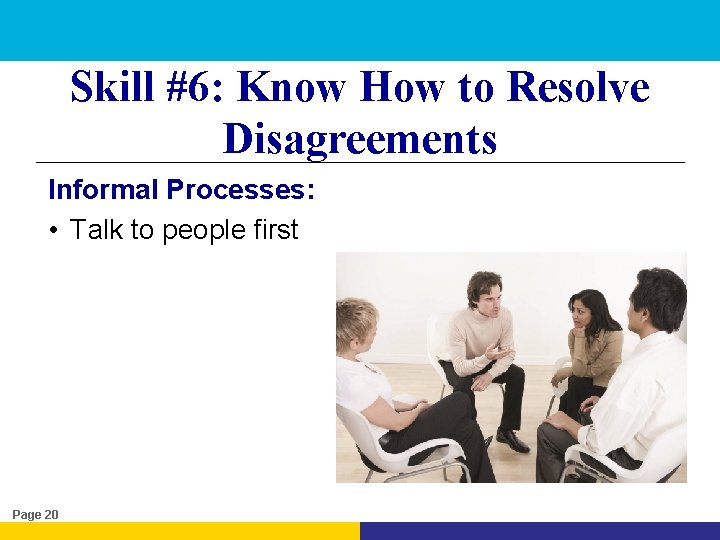 Skill #6: Know How to Resolve Disagreements

Informal Processes:

• Talk to people first

Page 20